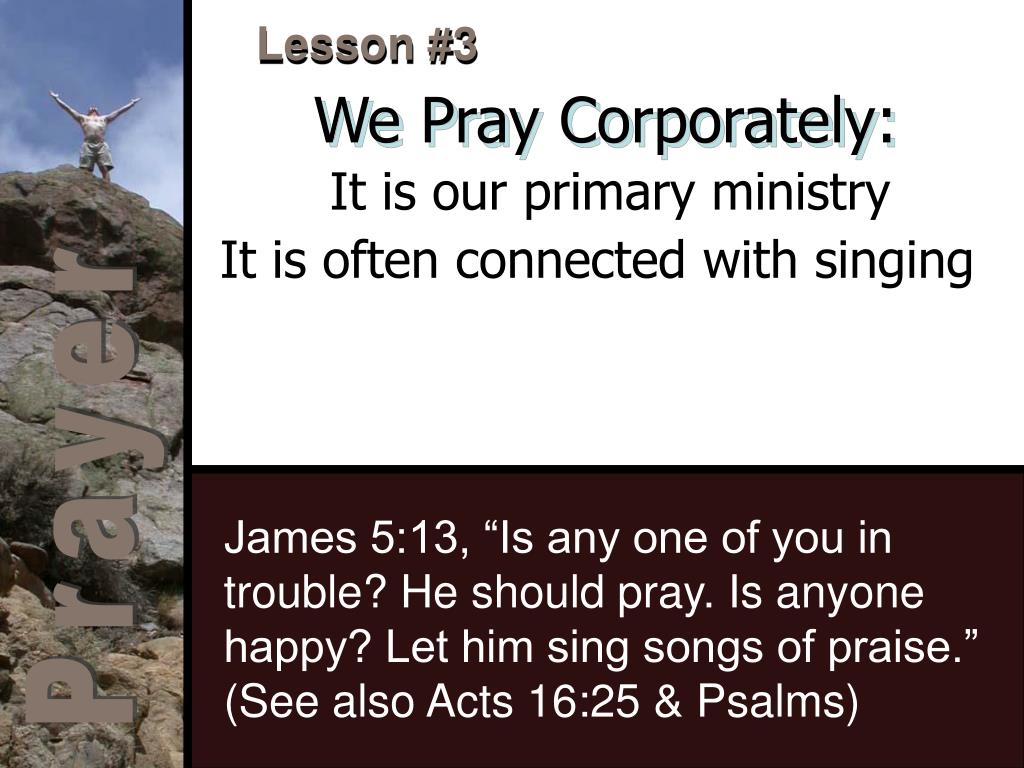 Prayer

Lesson #3

We Pray Corporately:

It is our primary ministry

It is often connected with singing

James 5:13, “Is any one of you in trouble? He should pray. Is anyone happy? Let him sing songs of praise.” (See also Acts 16:25 & Psalms)